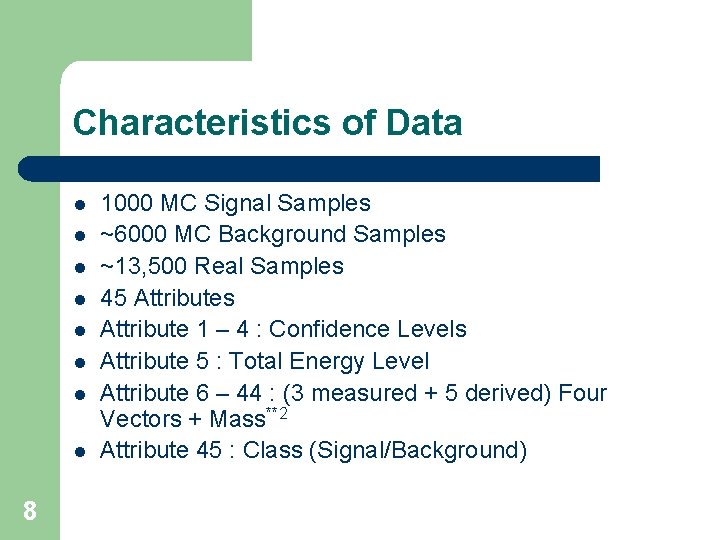 Characteristics of Data

- 1000 MC Signal Samples
- ~6000 MC Background Samples
- ~13,500 Real Samples
- 45 Attributes
- Attribute 1 – 4 : Confidence Levels
- Attribute 5 : Total Energy Level
- Attribute 6 – 44 : (3 measured + 5 derived) Four Vectors + Mass$^{**2}$
- Attribute 45 : Class (Signal/Background)

8